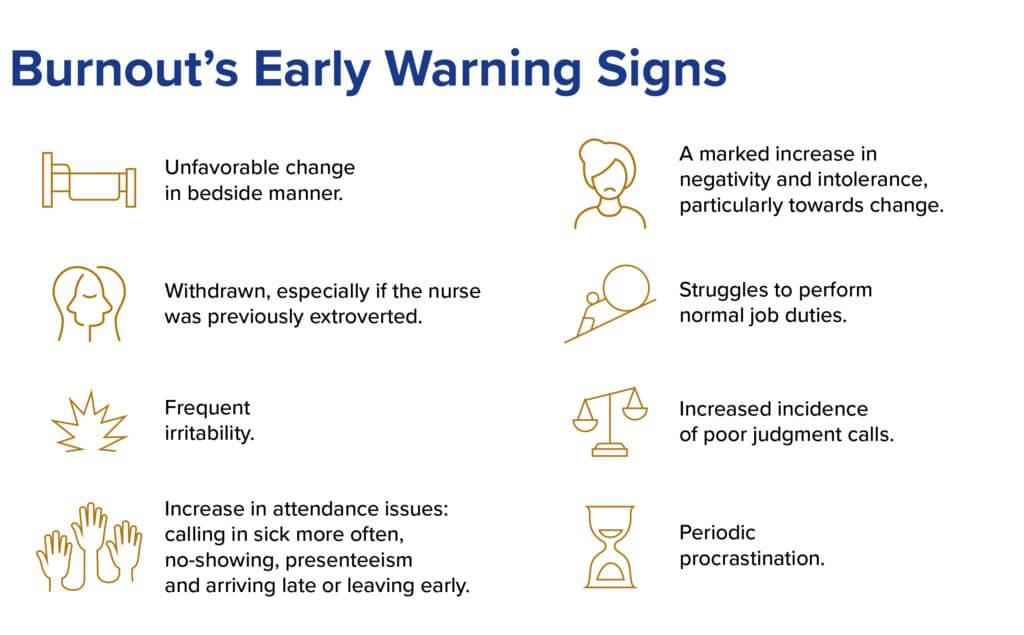 Burnout's Early Warning Signs

Unfavorable change in bedside manner.

Withdrawn, especially if the nurse was previously extroverted.

Frequent irritability.

Increase in attendance issues: calling in sick more often, no-showing, presenteeism and arriving late or leaving early.

A marked increase in negativity and intolerance, particularly towards change.

Struggles to perform normal job duties.

Increased incidence of poor judgment calls.

Periodic procrastination.